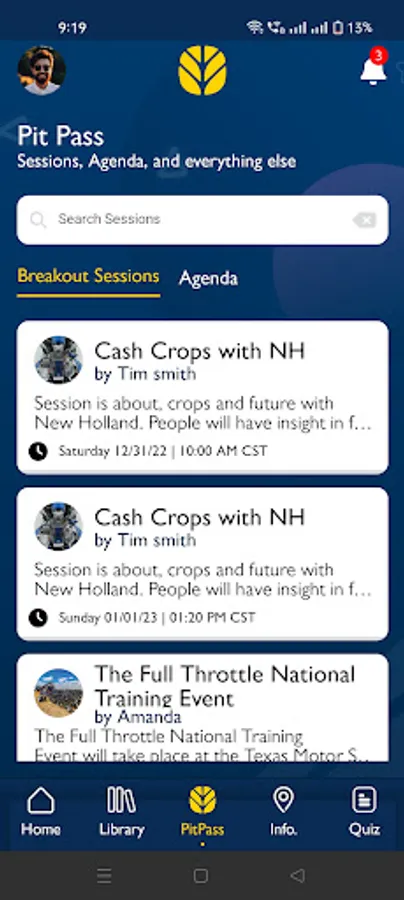 9:19 13%

3

Pit Pass
Sessions, Agenda, and everything else

Search Sessions

Breakout Sessions Agenda

Cash Crops with NH
by Tim smith
Session is about, crops and future with New Holland. People will have insight in f...
Saturday 12/31/22 | 10:00 AM CST

Cash Crops with NH
by Tim smith
Session is about, crops and future with New Holland. People will have insight in f...
Sunday 01/01/23 | 01:20 PM CST

The Full Throttle National Training Event
by Amanda
The Full Throttle National Training Event will take place at the Texas Motor S...

Home Library PitPass Info. Quiz